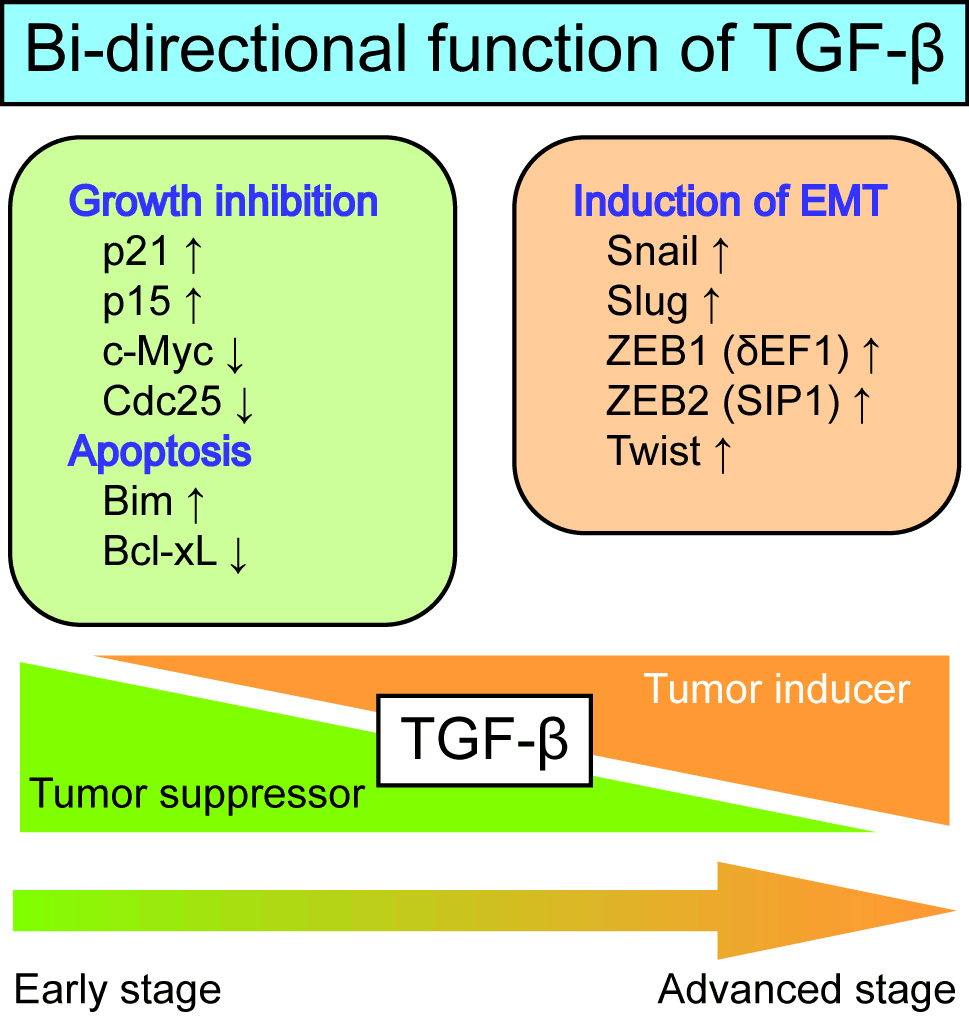 Bi-directional function of TGF-β

Growth inhibition
p21 ↑
p15 ↑
c-Myc ↓
Cdc25 ↓
Apoptosis
Bim ↑
Bcl-xL ↓

Induction of EMT
Snail ↑
Slug ↑
ZEB1 (δEF1) ↑
ZEB2 (SIP1) ↑
Twist ↑

Tumor inducer
TGF-β
Tumor suppressor

Early stage
Advanced stage